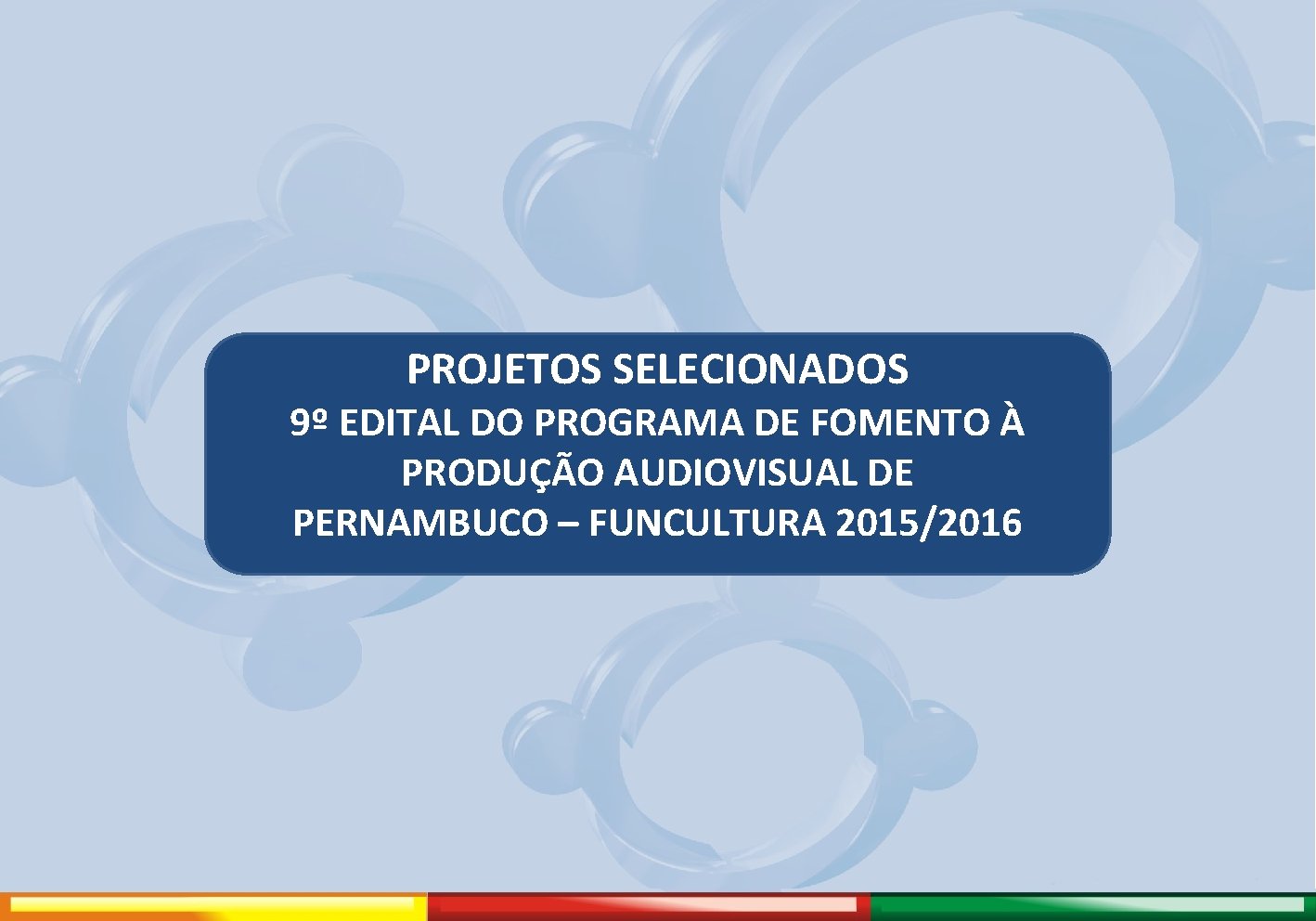 PROJETOS SELECIONADOS

9º EDITAL DO PROGRAMA DE FOMENTO À PRODUÇÃO AUDIOVISUAL DE PERNAMBUCO – FUNCULTURA 2015/2016